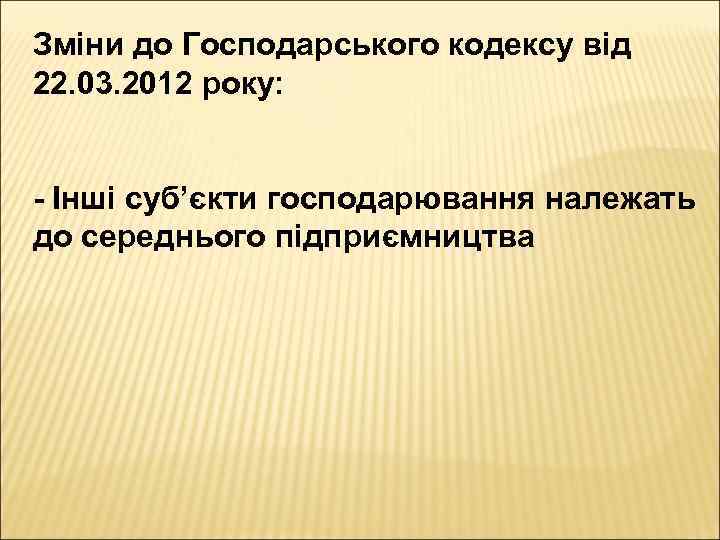 Зміни до Господарського кодексу від 22.03.2012 року:

- Інші суб’єкти господарювання належать до середнього підприємництва